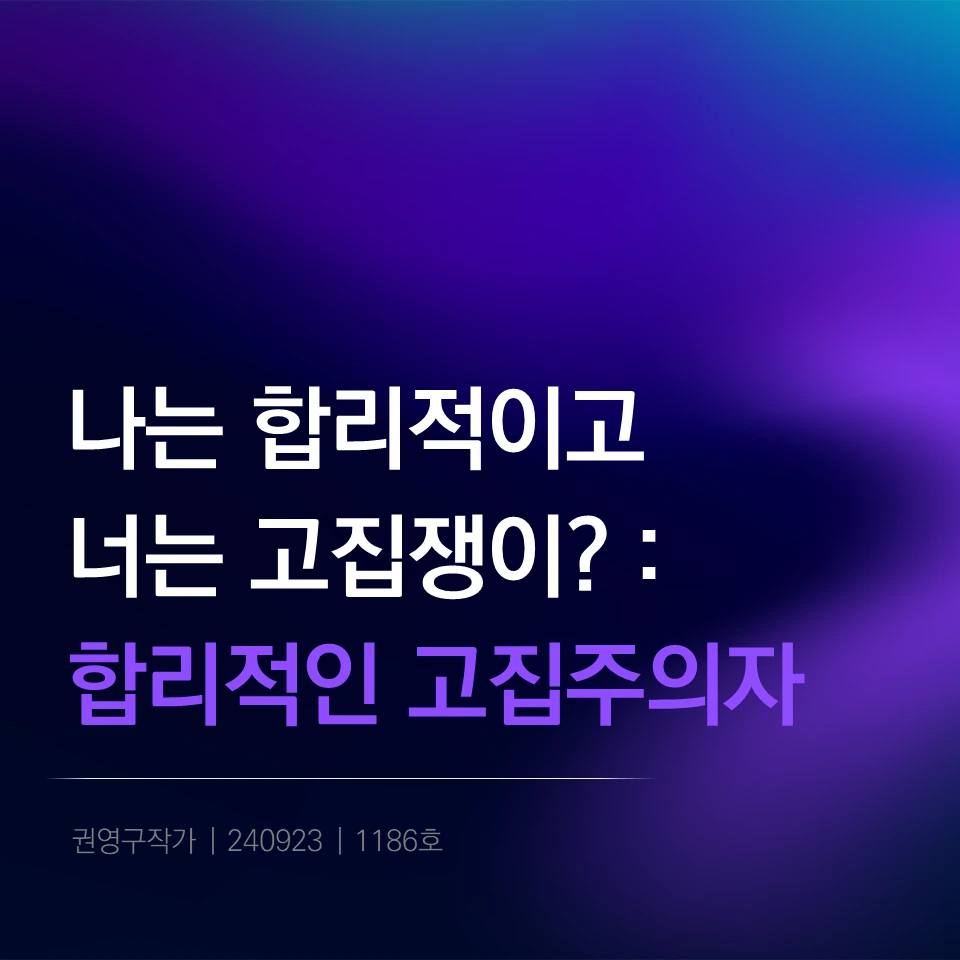 나는 합리적이고
너는 고집쟁이? :
합리적인 고집주의자

권영구작가 | 240923 | 1186호